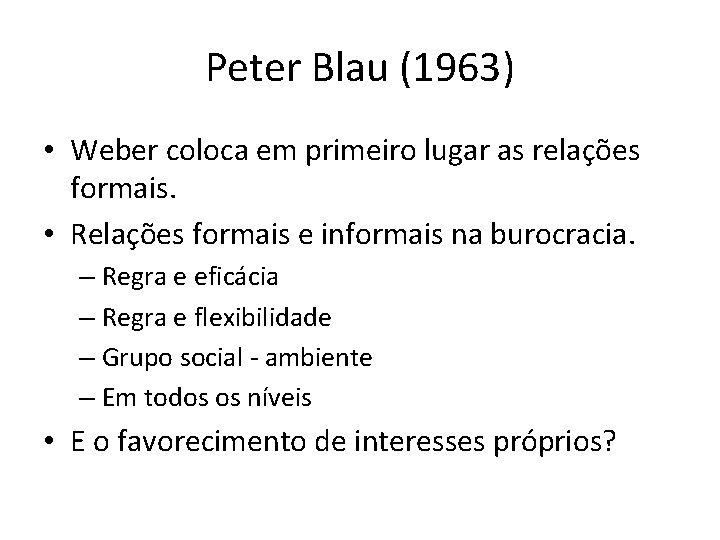 Peter Blau (1963)

• Weber coloca em primeiro lugar as relações formais.
• Relações formais e informais na burocracia.
– Regra e eficácia
– Regra e flexibilidade
– Grupo social - ambiente
– Em todos os níveis
• E o favorecimento de interesses próprios?